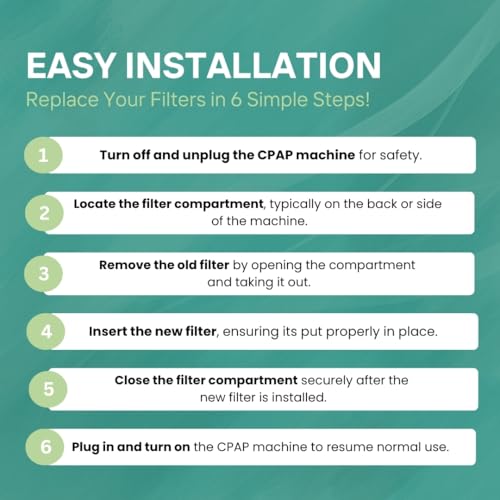 EASY INSTALLATION
Replace Your Filters in 6 Simple Steps!

1 Turn off and unplug the CPAP machine for safety.

2 Locate the filter compartment, typically on the back or side of the machine.

3 Remove the old filter by opening the compartment and taking it out.

4 Insert the new filter, ensuring its put properly in place.

5 Close the filter compartment securely after the new filter is installed.

6 Plug in and turn on the CPAP machine to resume normal use.